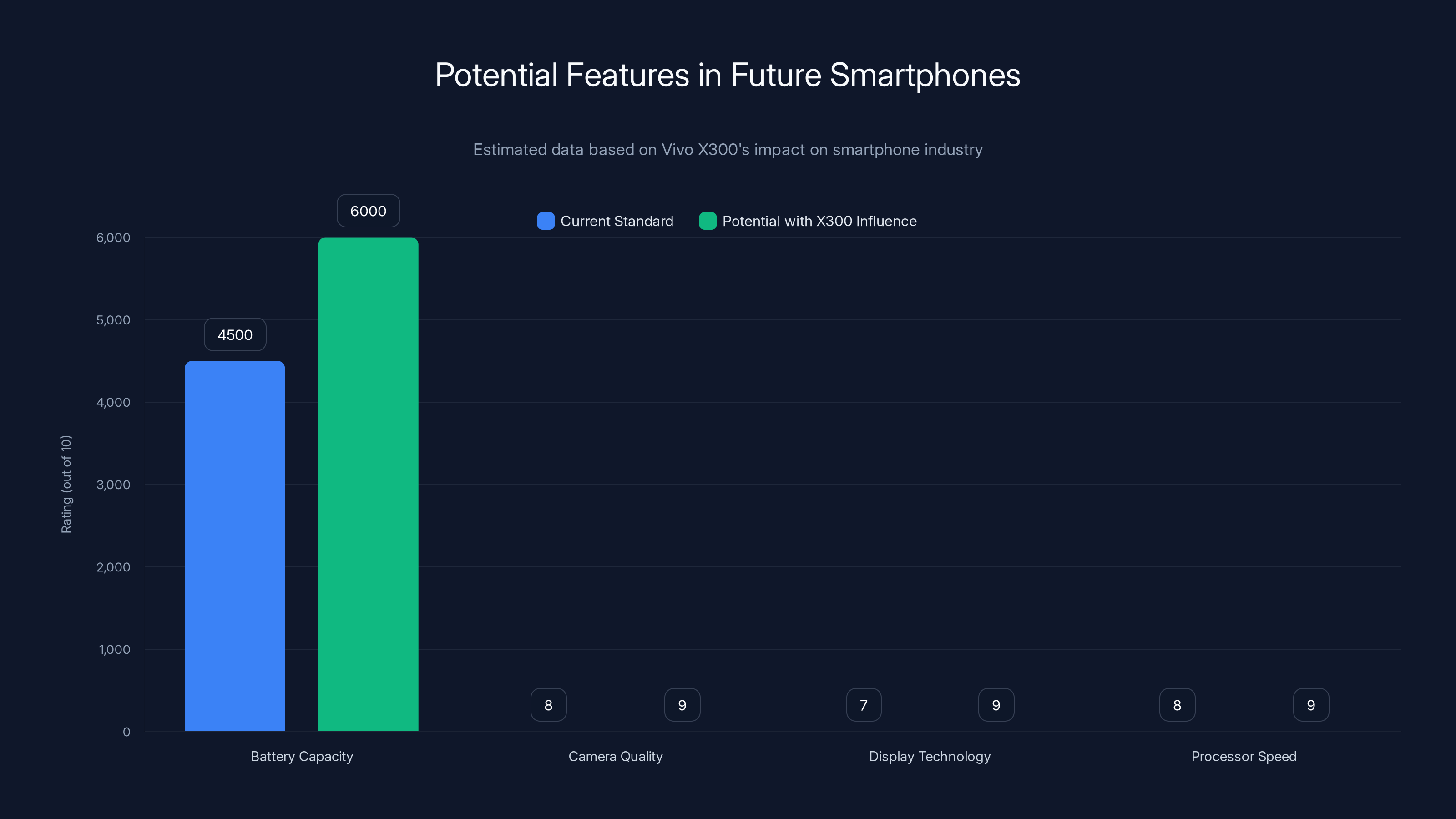 Potential Features in Future Smartphones

Estimated data based on Vivo X300's impact on smartphone industry

Current Standard
Potential with X300 Influence

Rating (out of 10)

6,000
5,000
4,000
3,000
2,000
1,000
0

4500
6000
8
9
7
9
8
9

Battery Capacity
Camera Quality
Display Technology
Processor Speed